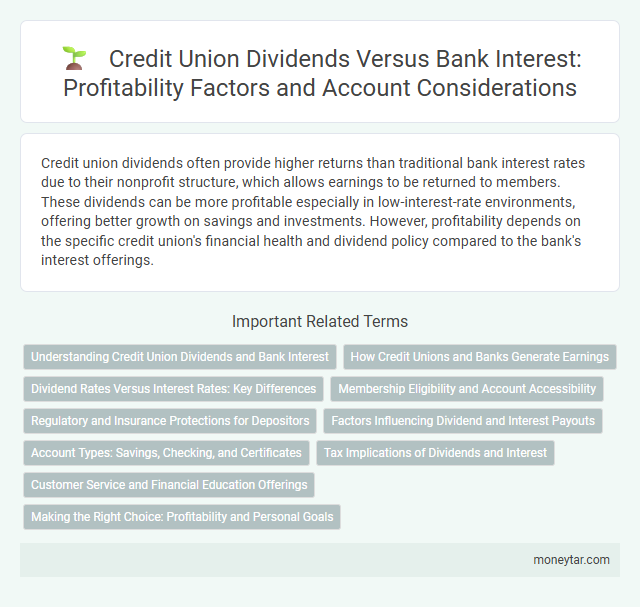 Credit Union Dividends Versus Bank Interest: Profitability Factors and Account Considerations

Credit union dividends often provide higher returns than traditional bank interest rates due to their nonprofit structure, which allows earnings to be returned to members. These dividends can be more profitable especially in low-interest-rate environments, offering better growth on savings and investments. However, profitability depends on the specific credit union's financial health and dividend policy compared to the bank's interest offerings.

Important Related Terms

Understanding Credit Union Dividends and Bank Interest

How Credit Unions and Banks Generate Earnings

Dividend Rates Versus Interest Rates: Key Differences

Membership Eligibility and Account Accessibility

Regulatory and Insurance Protections for Depositors

Factors Influencing Dividend and Interest Payouts

Account Types: Savings, Checking, and Certificates

Tax Implications of Dividends and Interest

Customer Service and Financial Education Offerings

Making the Right Choice: Profitability and Personal Goals

moneytar.com